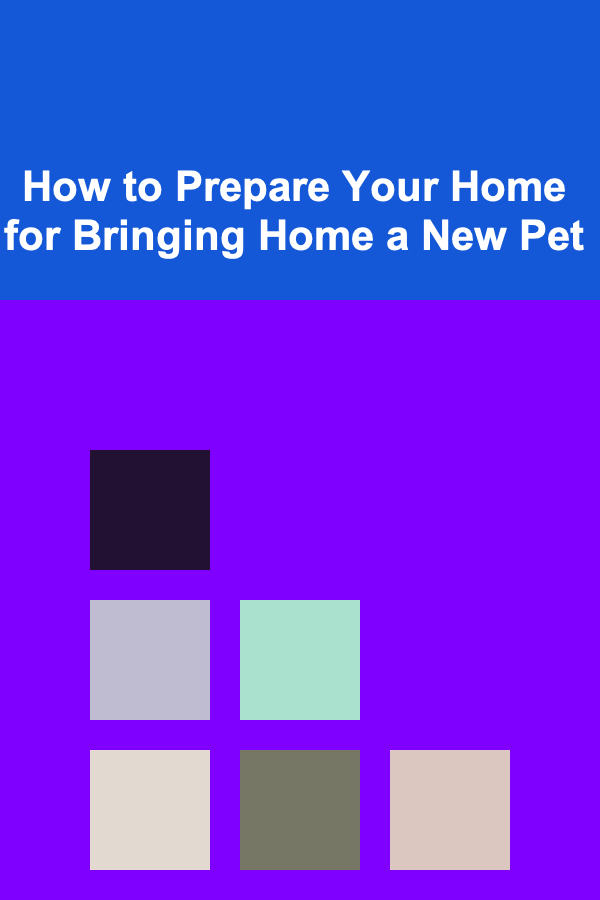 How to Prepare Your Home for Bringing Home a New Pet